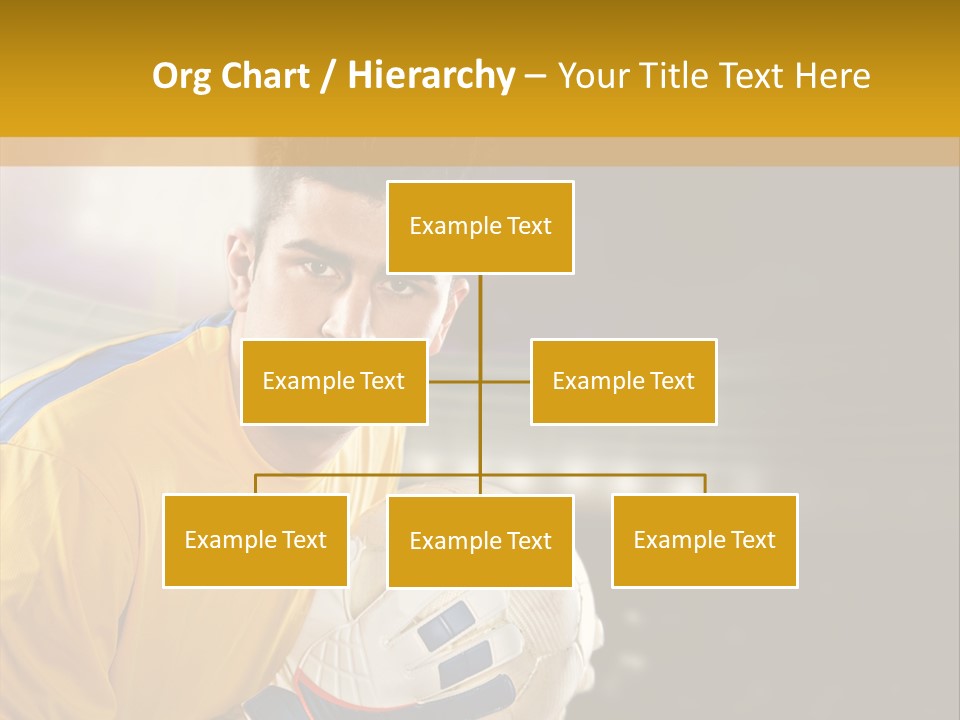 Org Chart / Hierarchy – Your Title Text Here

Example Text

Example Text

Example Text

Example Text

Example Text

Example Text